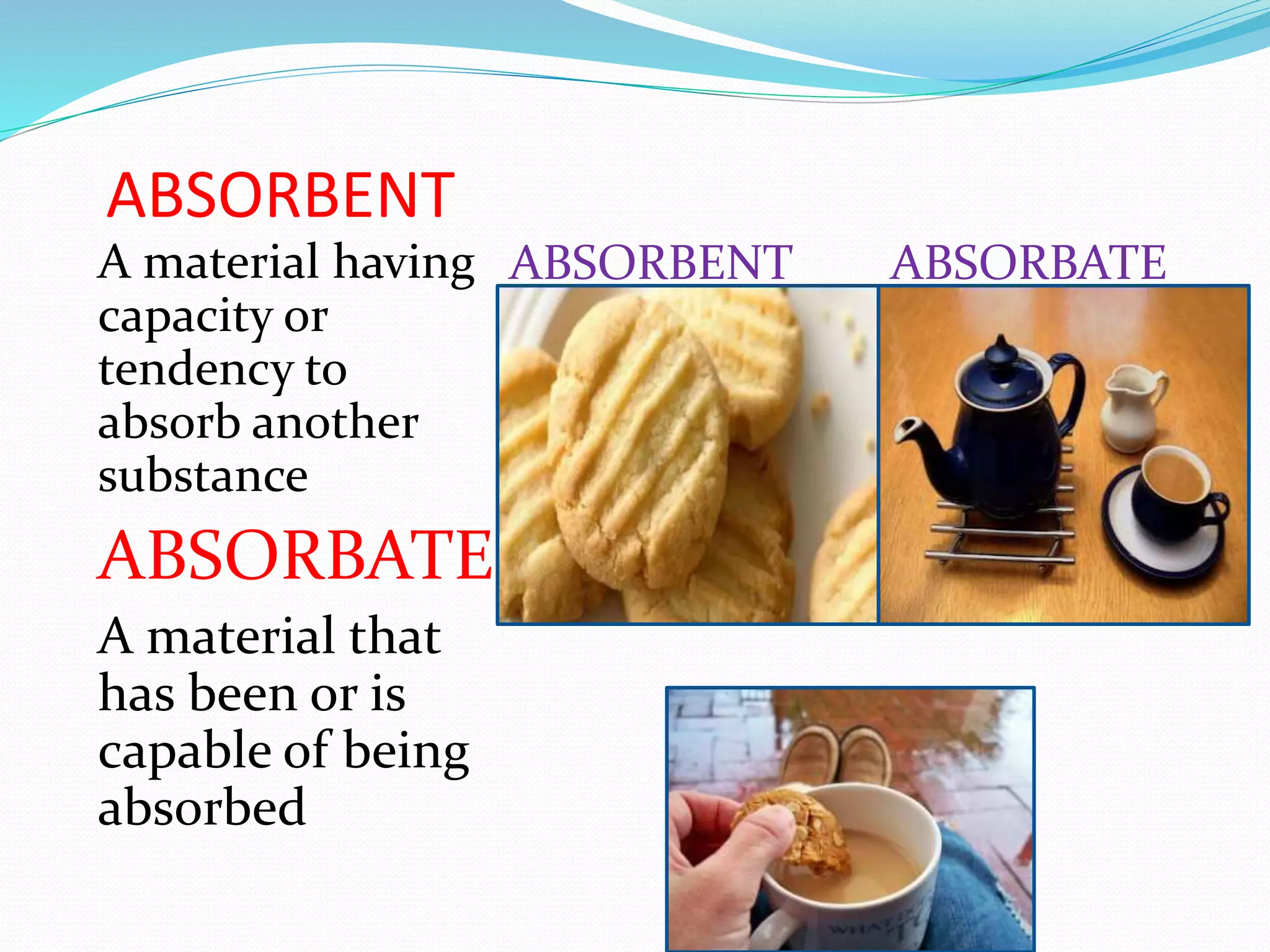 ABSORBENT

A material having capacity or tendency to absorb another substance

ABSORBATE

A material that has been or is capable of being absorbed

ABSORBENT

ABSORBATE